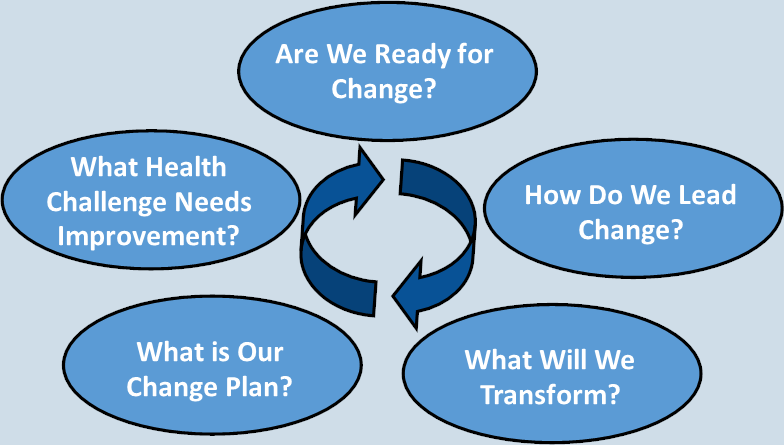 Are We Ready for Change?

How Do We Lead Change?

What Will We Transform?

What is Our Change Plan?

What Health Challenge Needs Improvement?